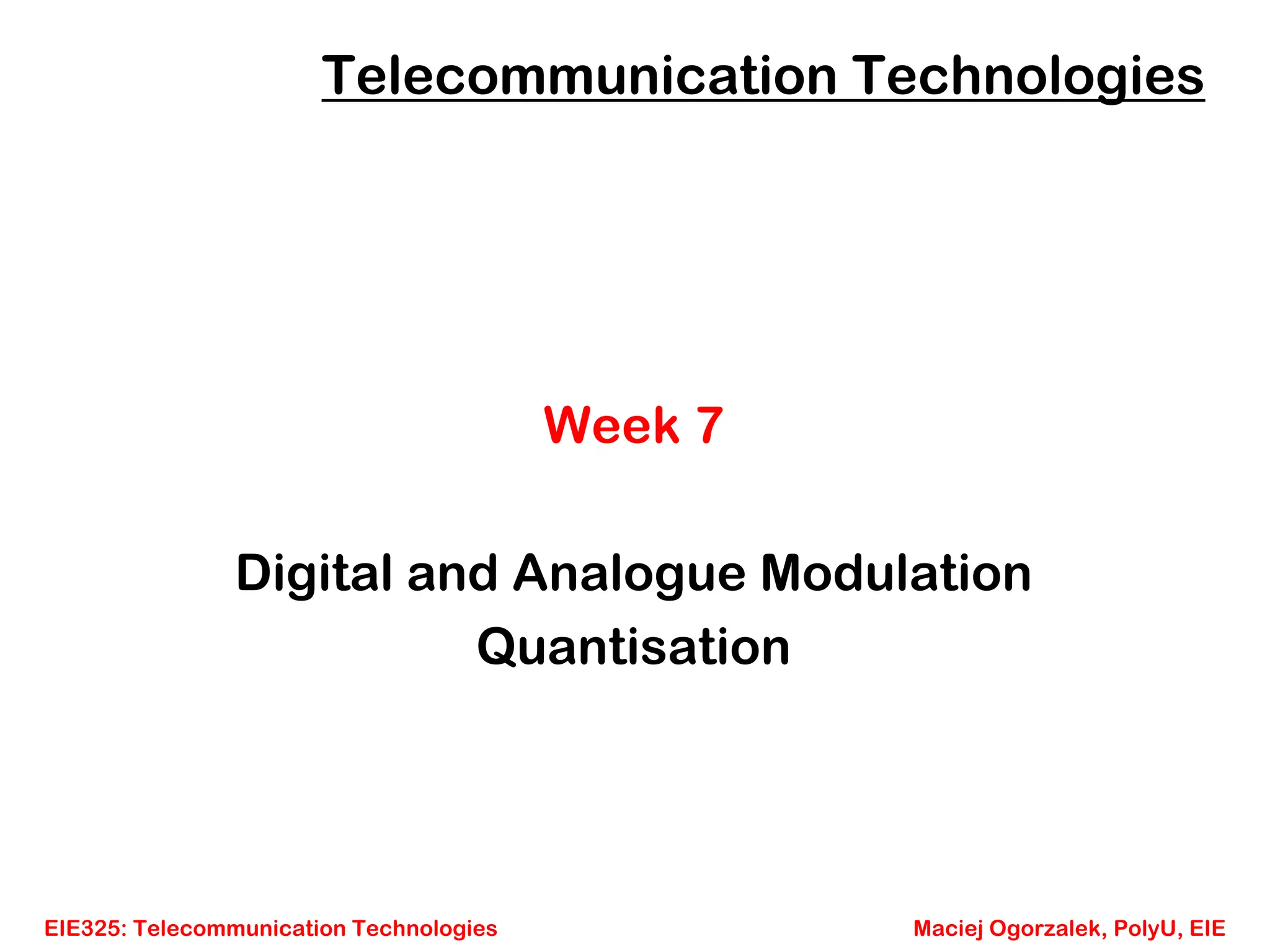 Telecommunication Technologies

Week 7

Digital and Analogue Modulation
Quantisation

EIE325: Telecommunication Technologies

Maciej Ogorzalek, PolyU, EIE